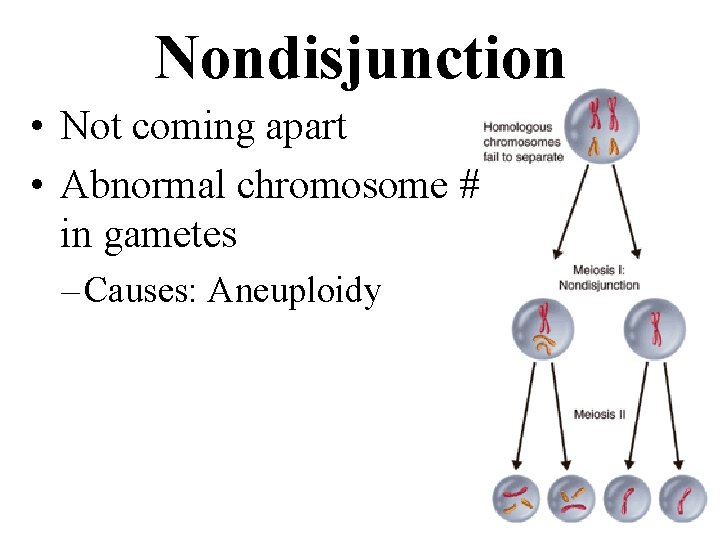 Nondisjunction

• Not coming apart
• Abnormal chromosome # in gametes
– Causes: Aneuploidy

Homologous chromosomes fail to separate

Meiosis I: Nondisjunction

Meiosis II